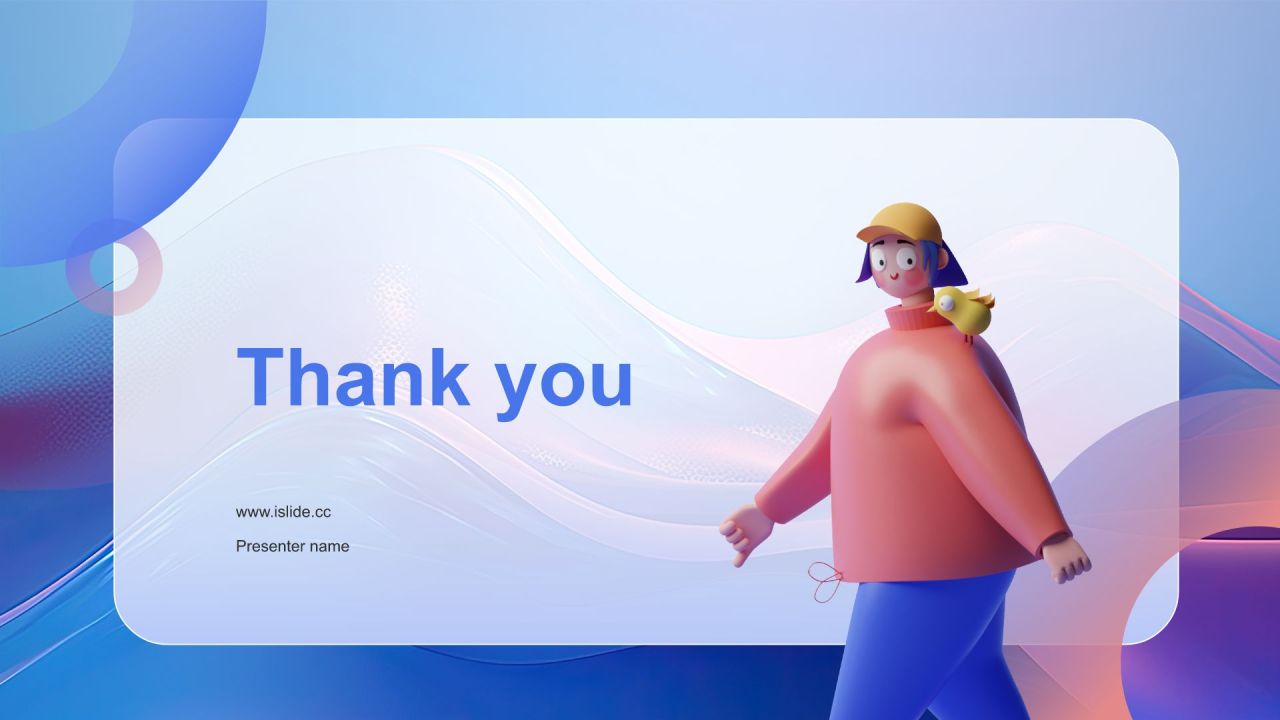 Thank you

www.islide.cc

Presenter name